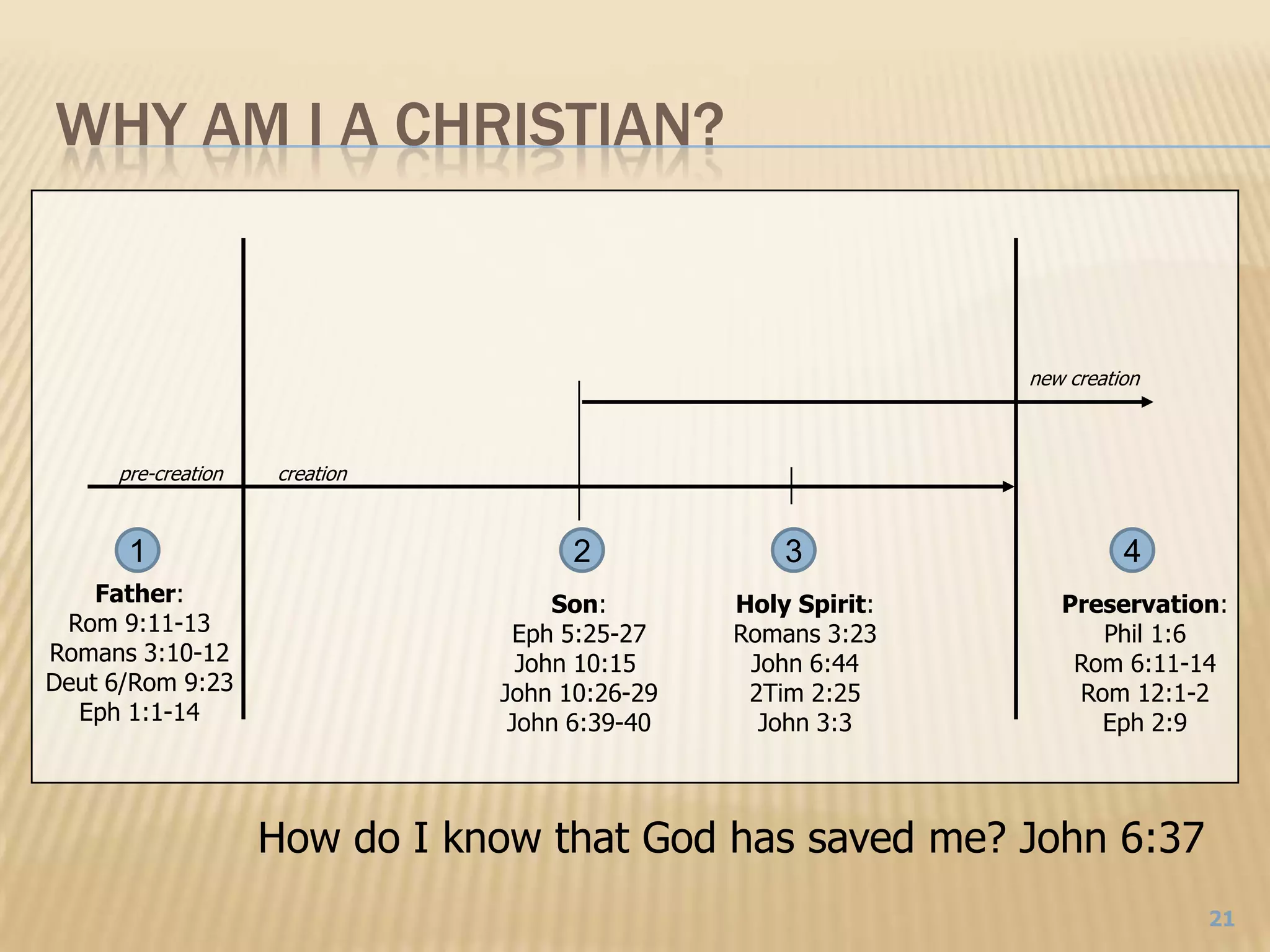 WHY AM I A CHRISTIAN?

new creation

pre-creation

creation

1

Father:
Rom 9:11-13
Romans 3:10-12
Deut 6/Rom 9:23
Eph 1:1-14

2

Son:
Eph 5:25-27
John 10:15
John 10:26-29
John 6:39-40

3

Holy Spirit:
Romans 3:23
John 6:44
2Tim 2:25
John 3:3

4

Preservation:
Phil 1:6
Rom 6:11-14
Rom 12:1-2
Eph 2:9

How do I know that God has saved me? John 6:37

21